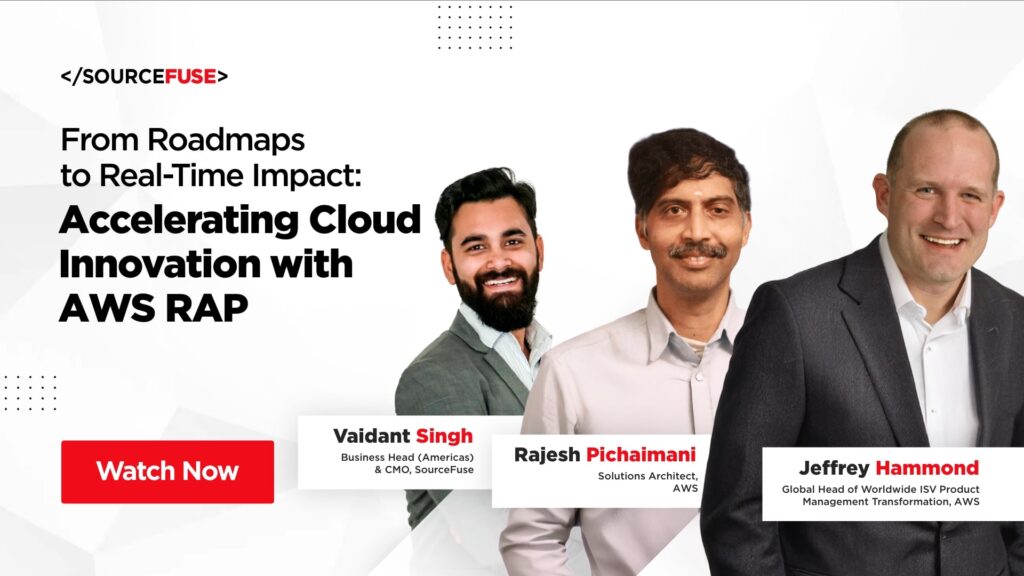 </SOURCEFUSE>

From Roadmaps to Real-Time Impact: Accelerating Cloud Innovation with AWS RAP

Watch Now

Vaidant Singh
Business Head (Americas) & CMO, SourceFuse

Rajesh Pichaimani
Solutions Architect, AWS

Jeffrey Hammond
Global Head of Worldwide ISV Product Management Transformation, AWS